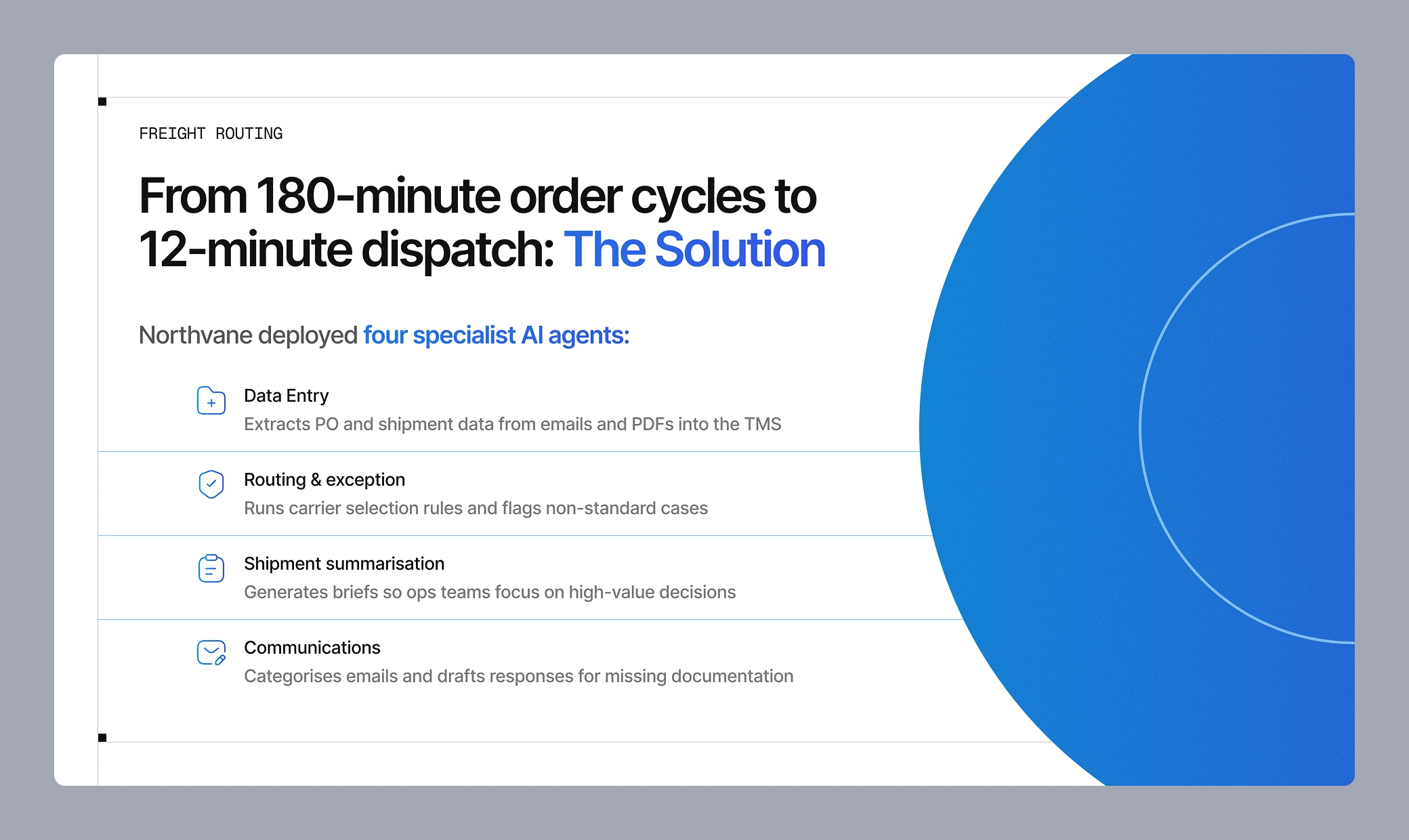 FREIGHT ROUTING

From 180-minute order cycles to 12-minute dispatch: The Solution

Northvane deployed four specialist AI agents:

Data Entry
Extracts PO and shipment data from emails and PDFs into the TMS

Routing & exception
Runs carrier selection rules and flags non-standard cases

Shipment summarisation
Generates briefs so ops teams focus on high-value decisions

Communications
Categorises emails and drafts responses for missing documentation